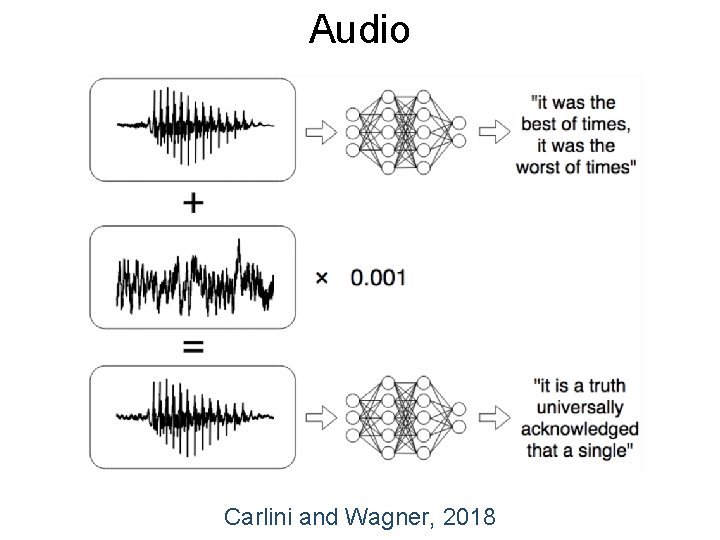 Audio

"it was the best of times, it was the worst of times"

+

× 0.001

=

"it is a truth universally acknowledged that a single"

Carlini and Wagner, 2018